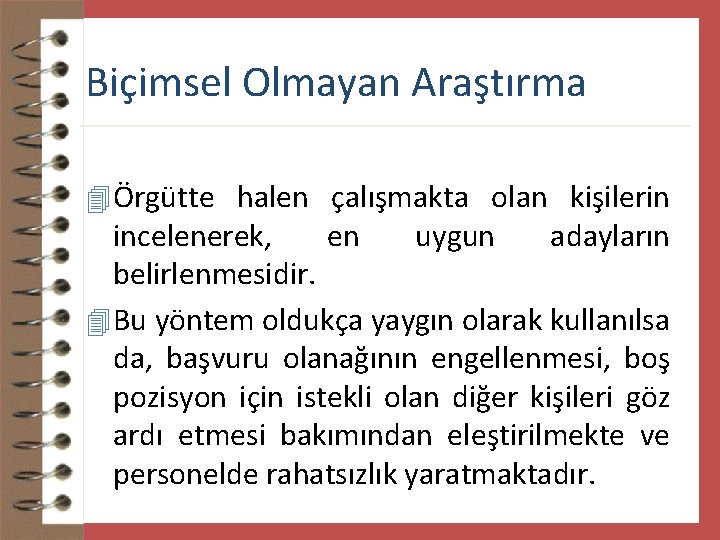 Biçimsel Olmayan Araştırma

Örgütte halen çalışmakta olan kişilerin incelenerek, en uygun adayların belirlenmesidir.

Bu yöntem oldukça yaygın olarak kullanılsa da, başvuru olanağının engellenmesi, boş pozisyon için istekli olan diğer kişileri göz ardı etmesi bakımından eleştirilmekte ve personelde rahatsızlık yaratmaktadır.